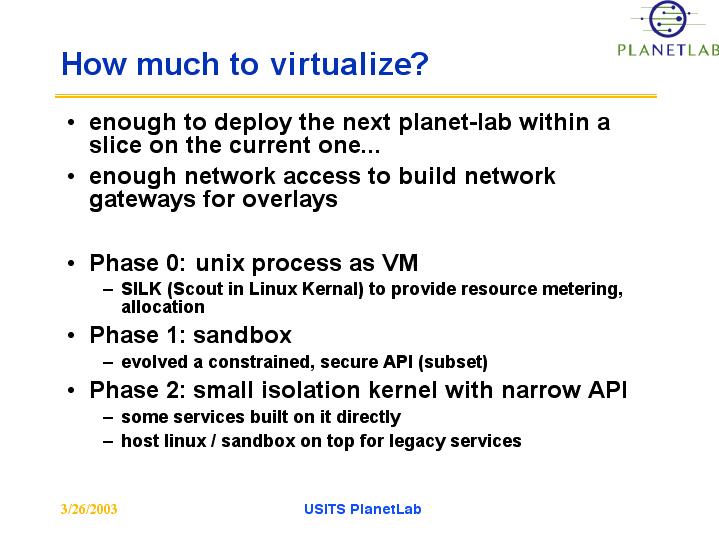 PLANETLAB

How much to virtualize?

• enough to deploy the next planet-lab within a slice on the current one...

• enough network access to build network gateways for overlays

• Phase 0: unix process as VM
– SILK (Scout in Linux Kernal) to provide resource metering, allocation

• Phase 1: sandbox
– evolved a constrained, secure API (subset)

• Phase 2: small isolation kernel with narrow API
– some services built on it directly
– host linux / sandbox on top for legacy services

3/26/2003

USITS PlanetLab